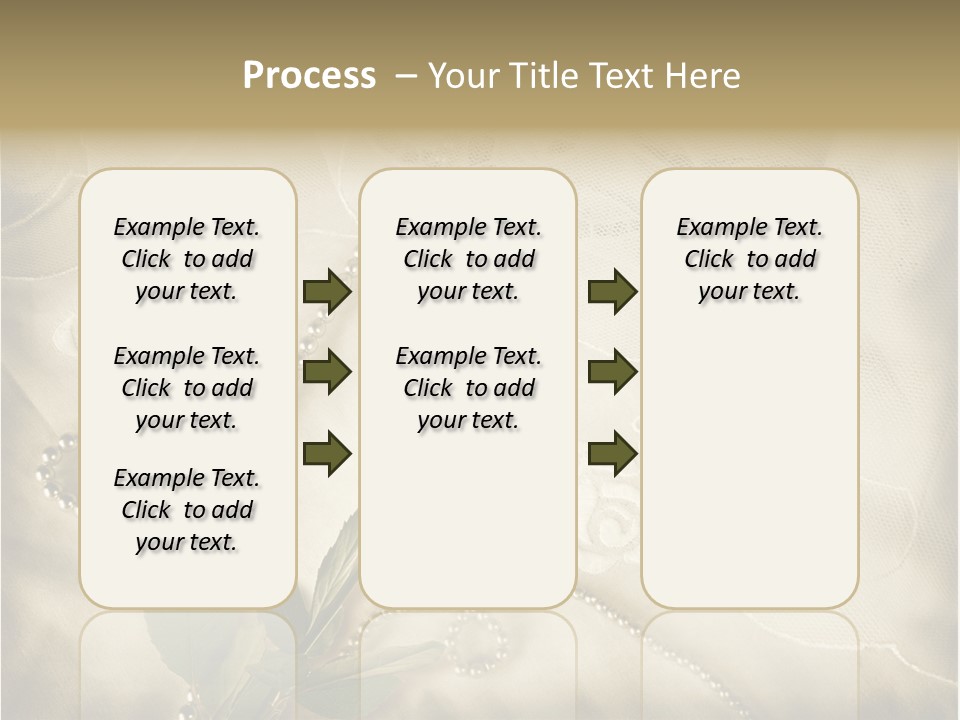 Process – Your Title Text Here

Example Text. Click to add your text.

Example Text. Click to add your text.

Example Text. Click to add your text.

Example Text. Click to add your text.

Example Text. Click to add your text.

Example Text. Click to add your text.